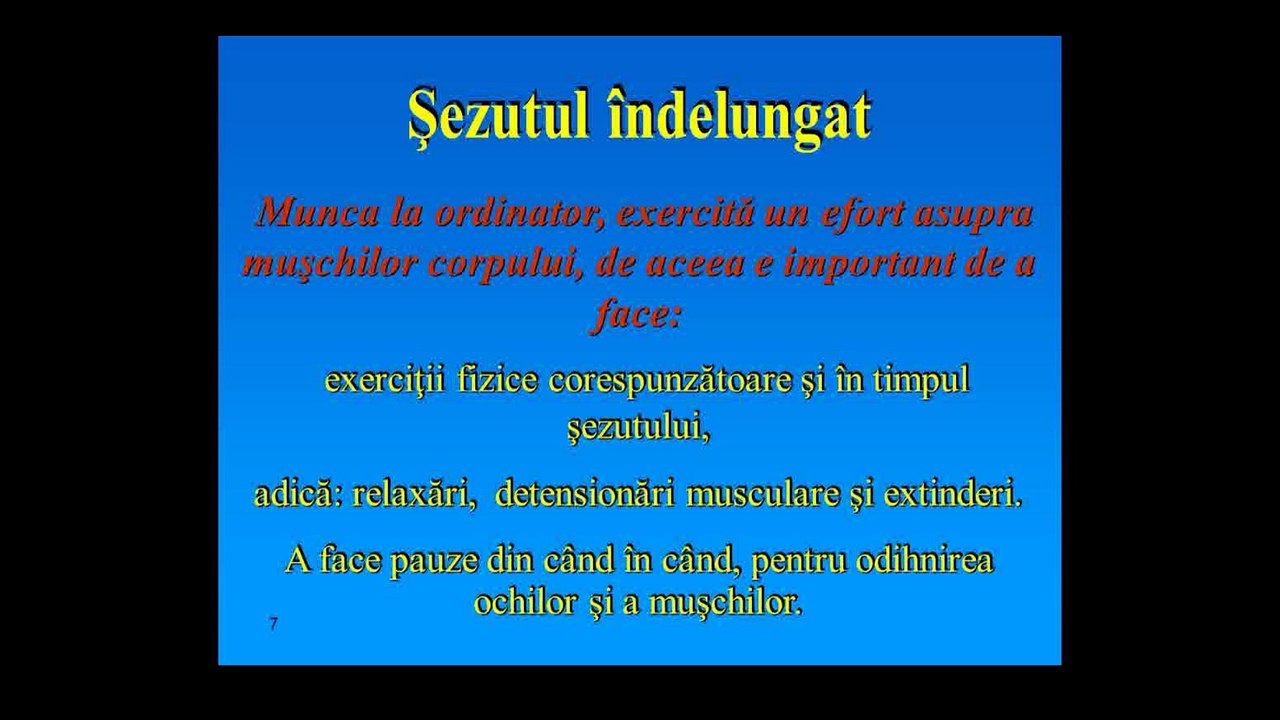 Şezutul îndelungat

Munca la ordinator, exercită un efort asupra muşchilor corpului, de aceea e important de a face:

exerciţii fizice corespunzătoare şi în timpul şezutului,

adică: relaxări, detensionări musculare şi extinderi.

A face pauze din când în când, pentru odihnirea ochilor şi a muşchilor.

7